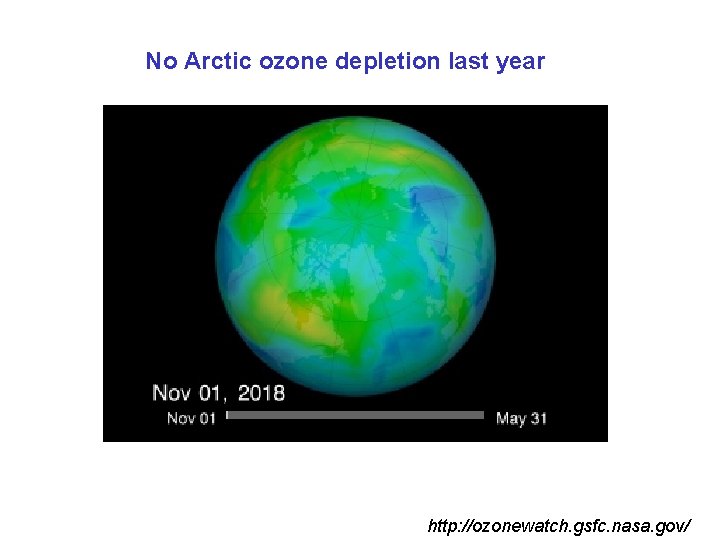 No Arctic ozone depletion last year

Nov 01, 2018

Nov 01

May 31

http://ozonewatch.gsfc.nasa.gov/